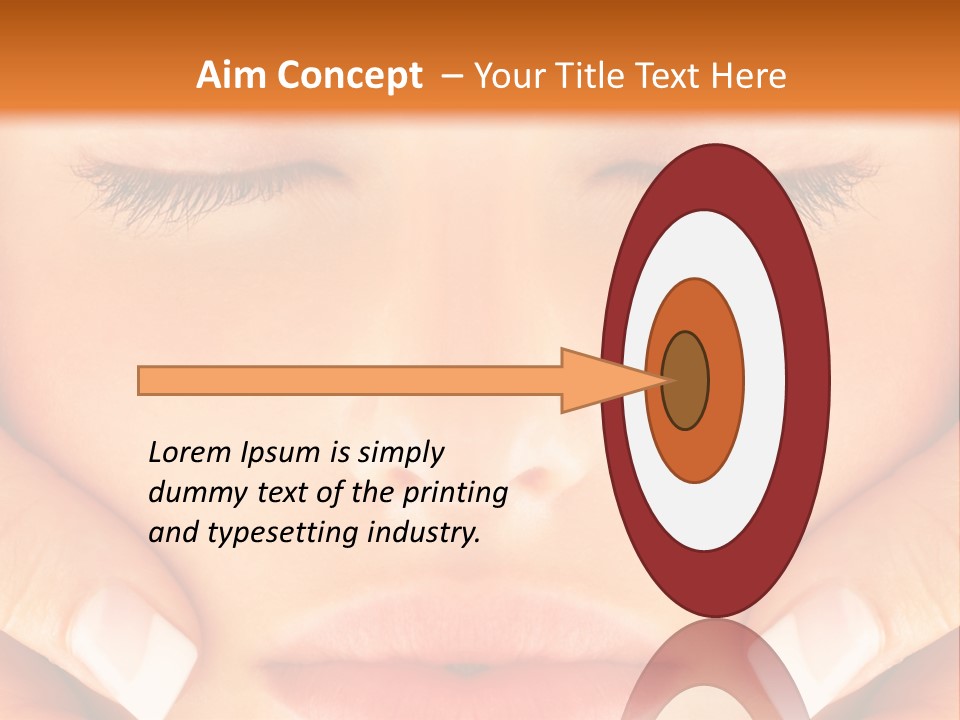 Aim Concept – Your Title Text Here

Lorem Ipsum is simply dummy text of the printing and typesetting industry.